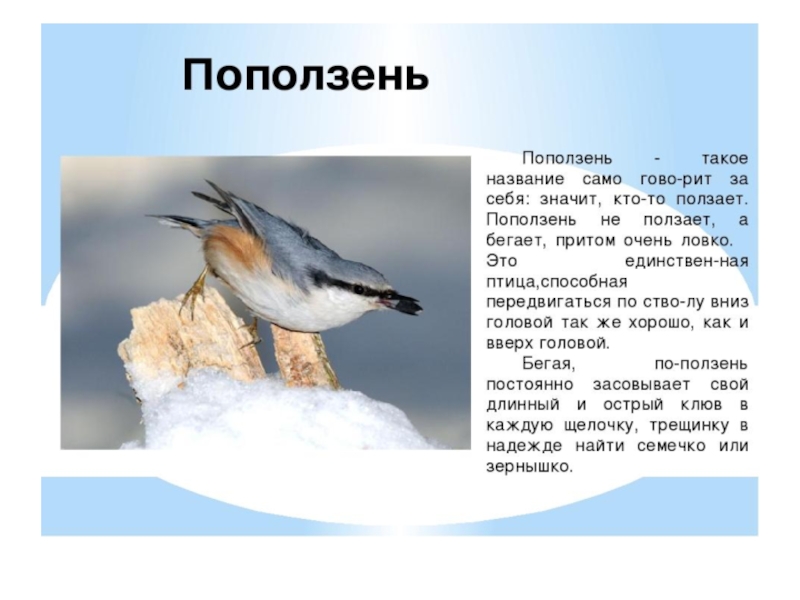 Поползень

Поползень - такое название само гово-рит за себя: значит, кто-то ползает. Поползень не ползает, а бегает, притом очень ловко. Это единствен-ная птица,способная передвигаться по ство-лу вниз головой так же хорошо, как и вверх головой.

Бегая, по-ползень постоянно засовывает свой длинный и острый клюв в каждую щелочку, трещинку в надежде найти семечко или зернышко.